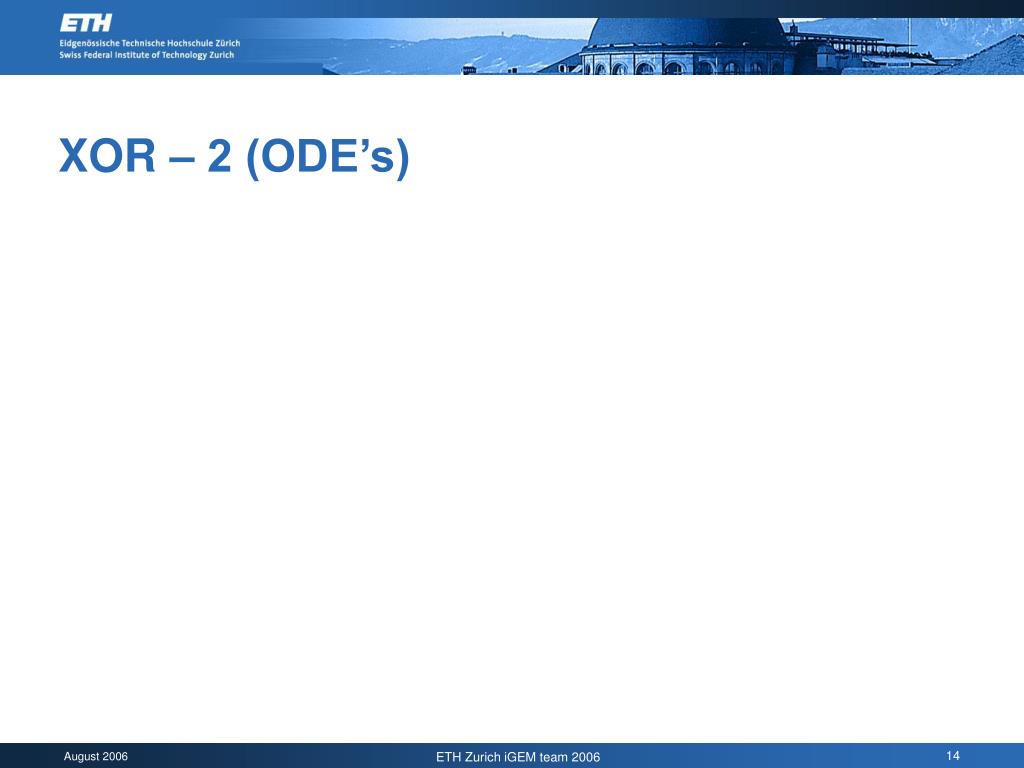 ETH
Eidgenössische Technische Hochschule Zürich
Swiss Federal Institute of Technology Zurich

XOR – 2 (ODE’s)

August 2006
ETH Zurich iGEM team 2006
14